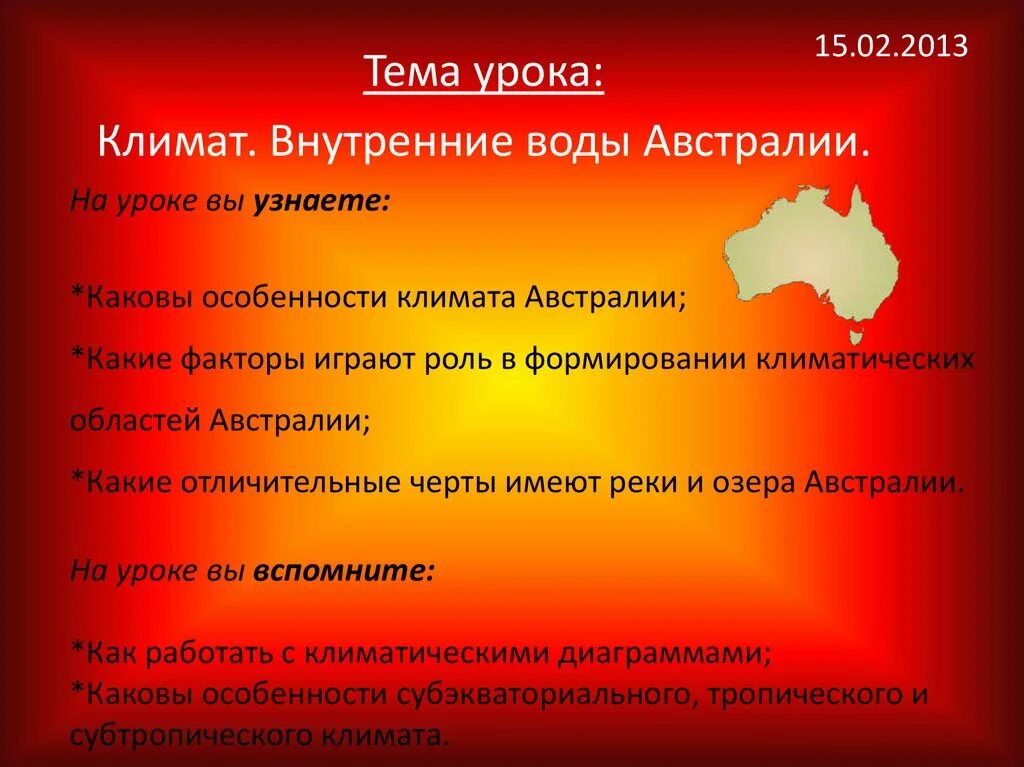 15.02.2013

Тема урока:

Климат. Внутренние воды Австралии.

На уроке вы узнаете:

*Каковы особенности климата Австралии;

*Какие факторы играют роль в формировании климатических областей Австралии;

*Какие отличительные черты имеют реки и озера Австралии.

На уроке вы вспомните:

*Как работать с климатическими диаграммами;
*Каковы особенности субэкваториального, тропического и субтропического климата.